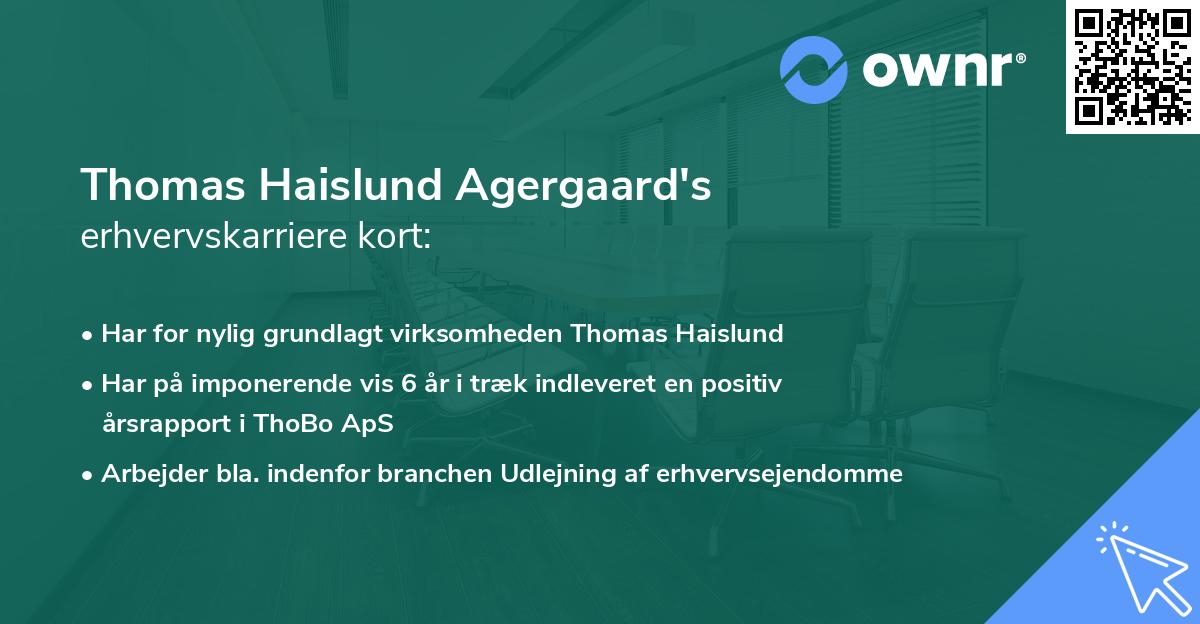 ownr®

Thomas Haislund Agergaard's
erhvervskarriere kort:

• Har for nylig grundlagt virksomheden Thomas Haislund
• Har på imponerende vis 6 år i træk indleveret en positiv årsrapport i ThoBo ApS
• Arbejder bla. indenfor branchen Udlejning af erhvervsejendomme